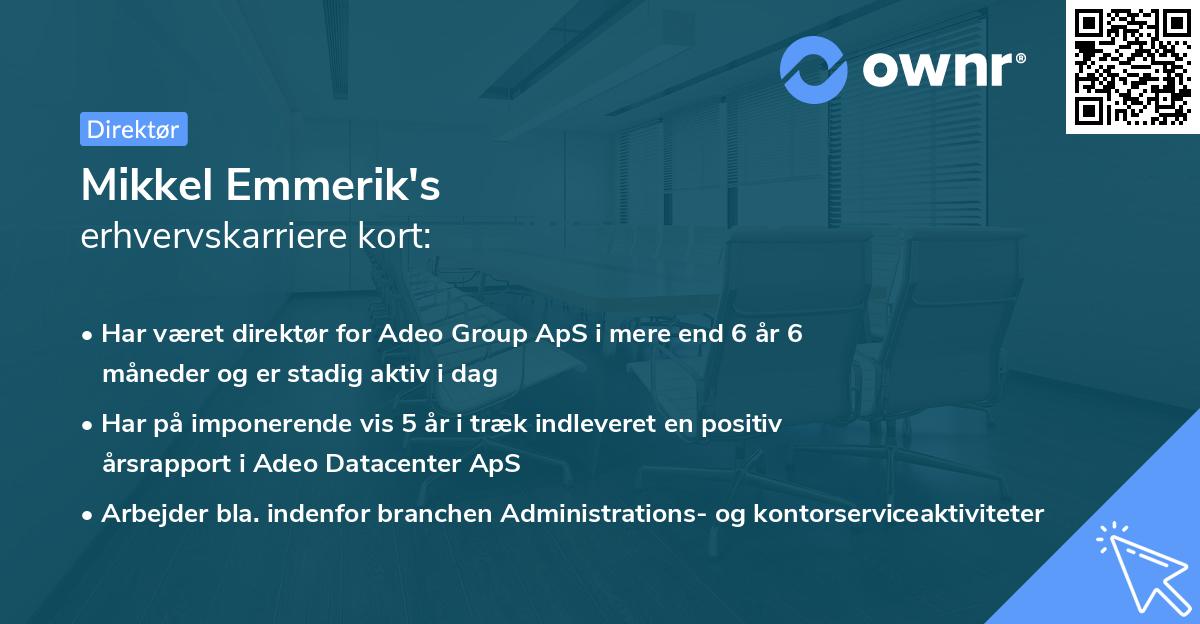 ownr®

Direktør

Mikkel Emmerik's
erhvervskarriere kort:

• Har været direktør for Adeo Group ApS i mere end 6 år 6 måneder og er stadig aktiv i dag
• Har på imponerende vis 5 år i træk indleveret en positiv årsrapport i Adeo Datacenter ApS
• Arbejder bla. indenfor branchen Administrations- og kontorserviceaktiviteter